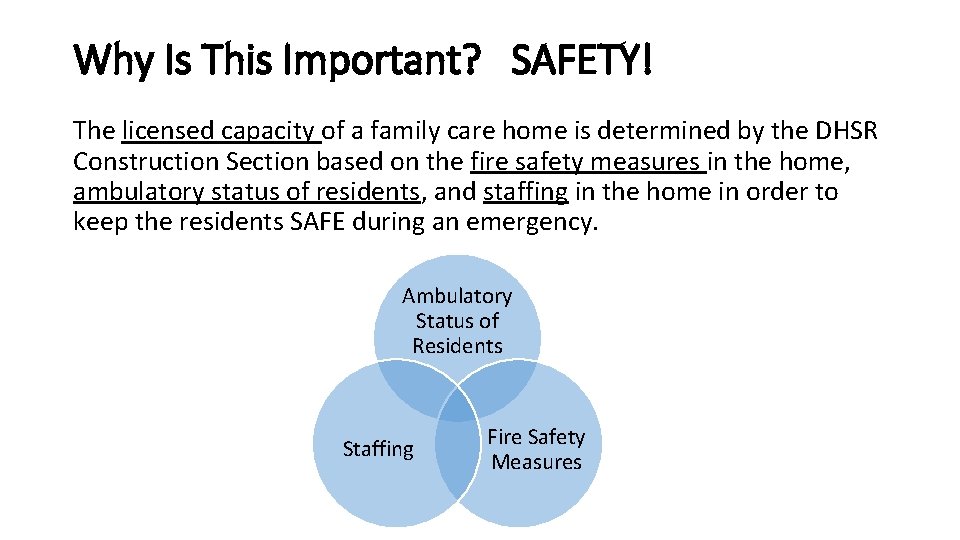 Why Is This Important?   SAFETY!

The licensed capacity of a family care home is determined by the DHSR Construction Section based on the fire safety measures in the home, ambulatory status of residents, and staffing in the home in order to keep the residents SAFE during an emergency.

Ambulatory Status of Residents

Staffing

Fire Safety Measures